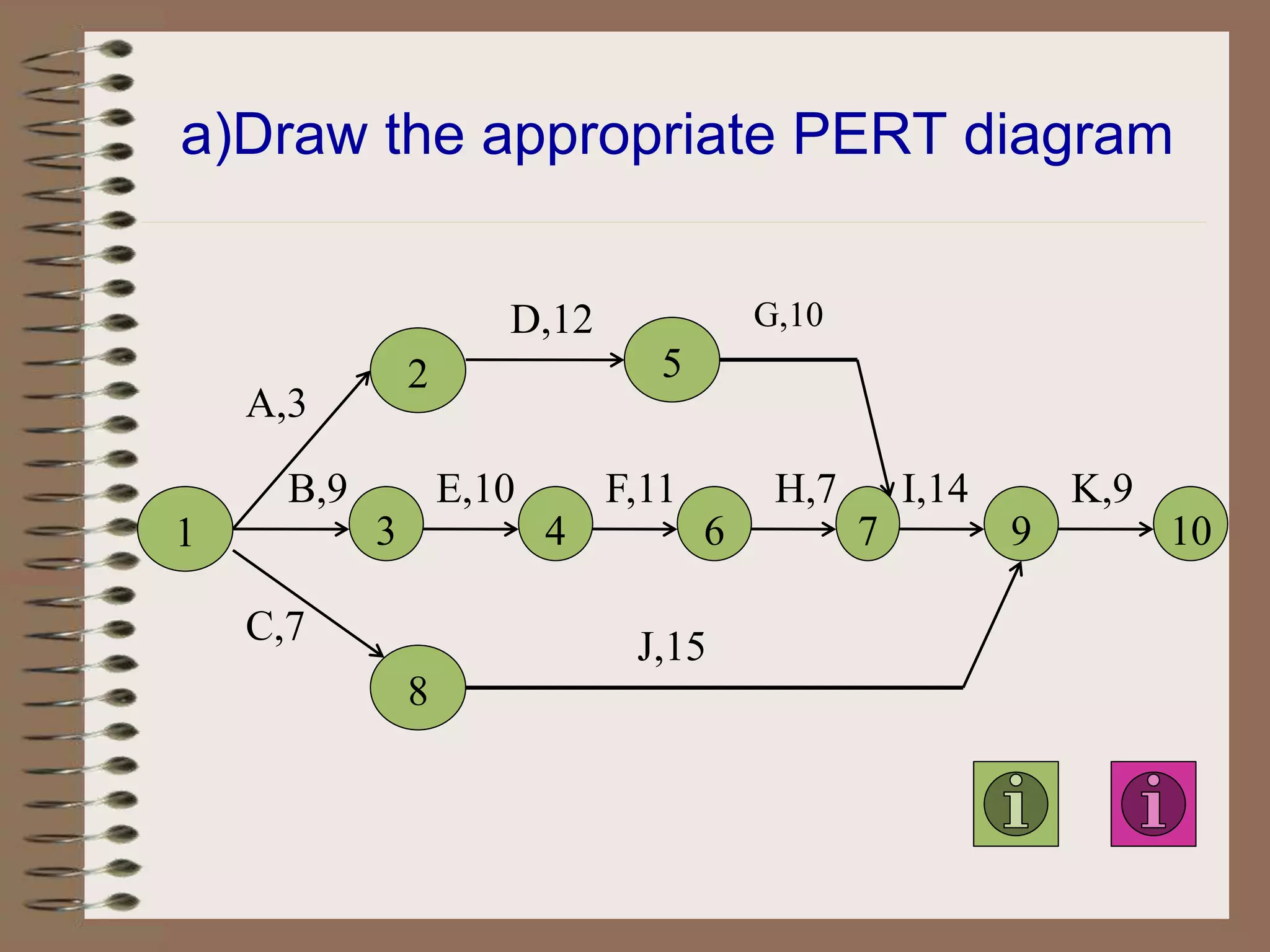 a)Draw the appropriate PERT diagram

D,12

G,10

2

5

A,3

B,9

E,10

F,11

H,7

I,14

K,9

1

3

4

6

7

9

10

C,7

J,15

8

i

i